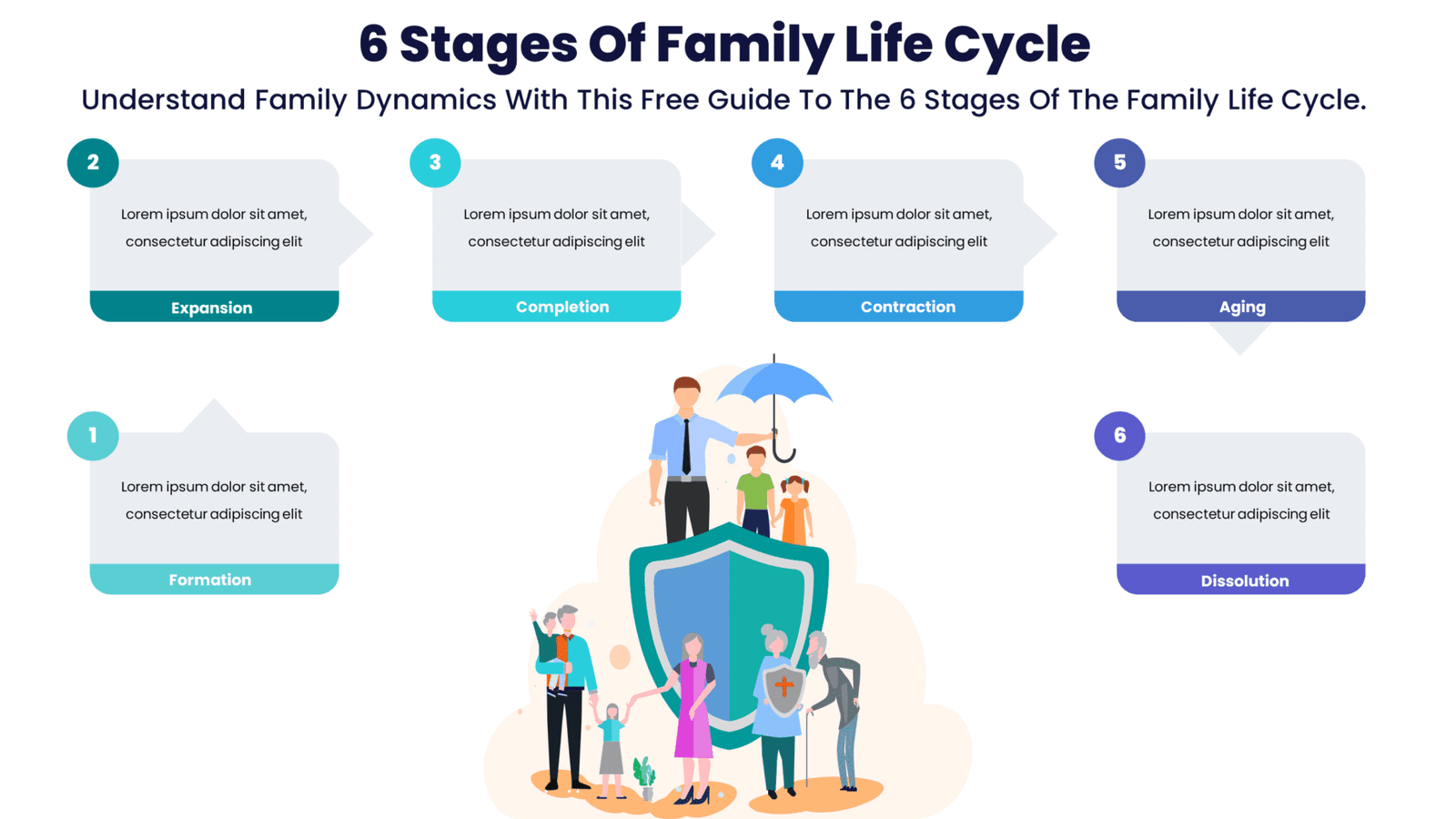 6 Stages Of Family Life Cycle

Understand Family Dynamics With This Free Guide To The 6 Stages Of The Family Life Cycle.

2

Lorem ipsum dolor sit amet, consectetur adipiscing elit

Expansion

3

Lorem ipsum dolor sit amet, consectetur adipiscing elit

Completion

4

Lorem ipsum dolor sit amet, consectetur adipiscing elit

Contraction

5

Lorem ipsum dolor sit amet, consectetur adipiscing elit

Aging

1

Lorem ipsum dolor sit amet, consectetur adipiscing elit

Formation

6

Lorem ipsum dolor sit amet, consectetur adipiscing elit

Dissolution